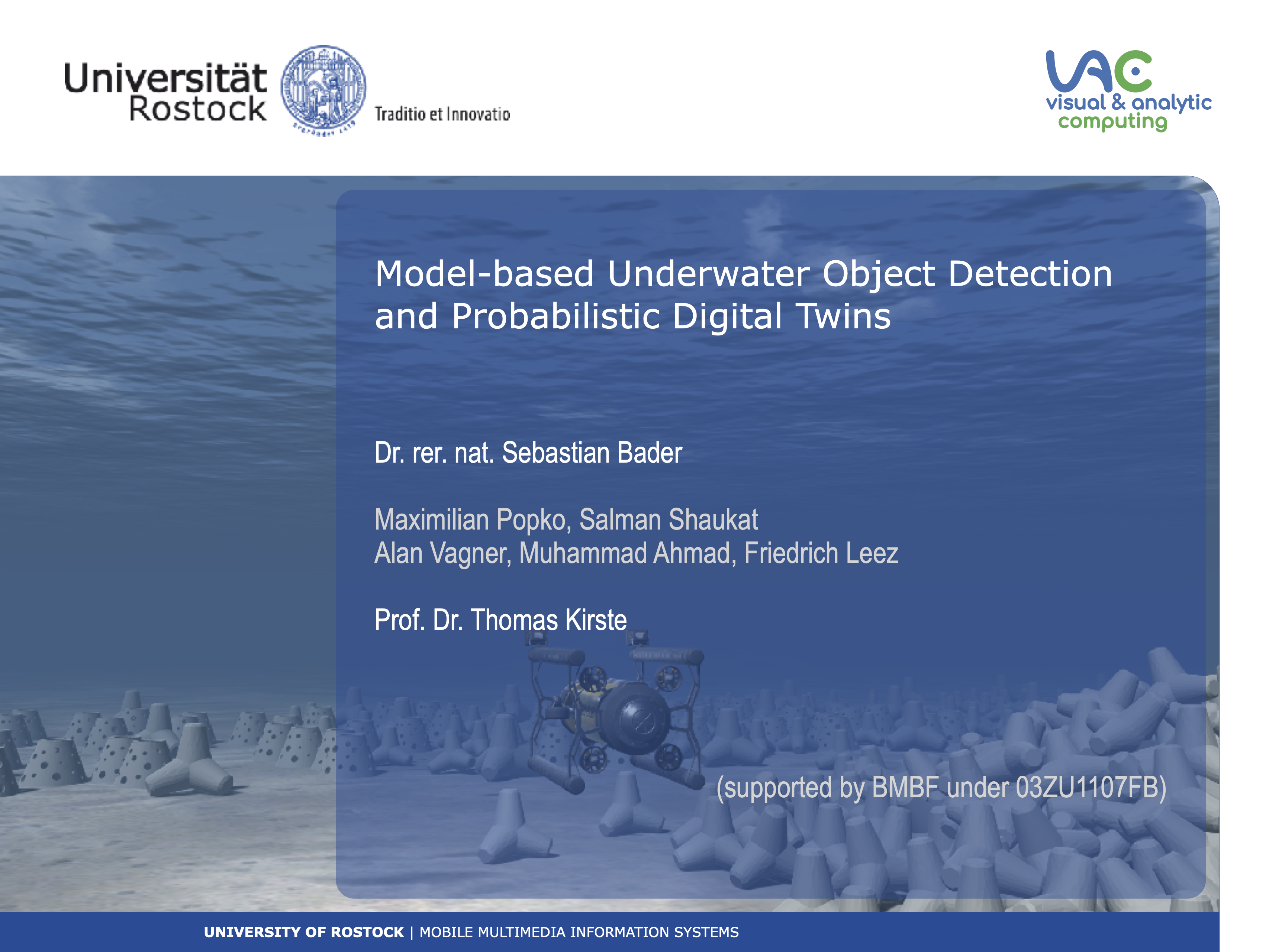 Universität Rostock

Traditio et Innovatio

VAC
visual & analytic computing

Model-based Underwater Object Detection and Probabilistic Digital Twins

Dr. rer. nat. Sebastian Bader

Maximilian Popko, Salman Shaukat
Alan Vagner, Muhammad Ahmad, Friedrich Leez

Prof. Dr. Thomas Kirste

(supported by BMBF under 03ZU1107FB)

UNIVERSITY OF ROSTOCK | MOBILE MULTIMEDIA INFORMATION SYSTEMS